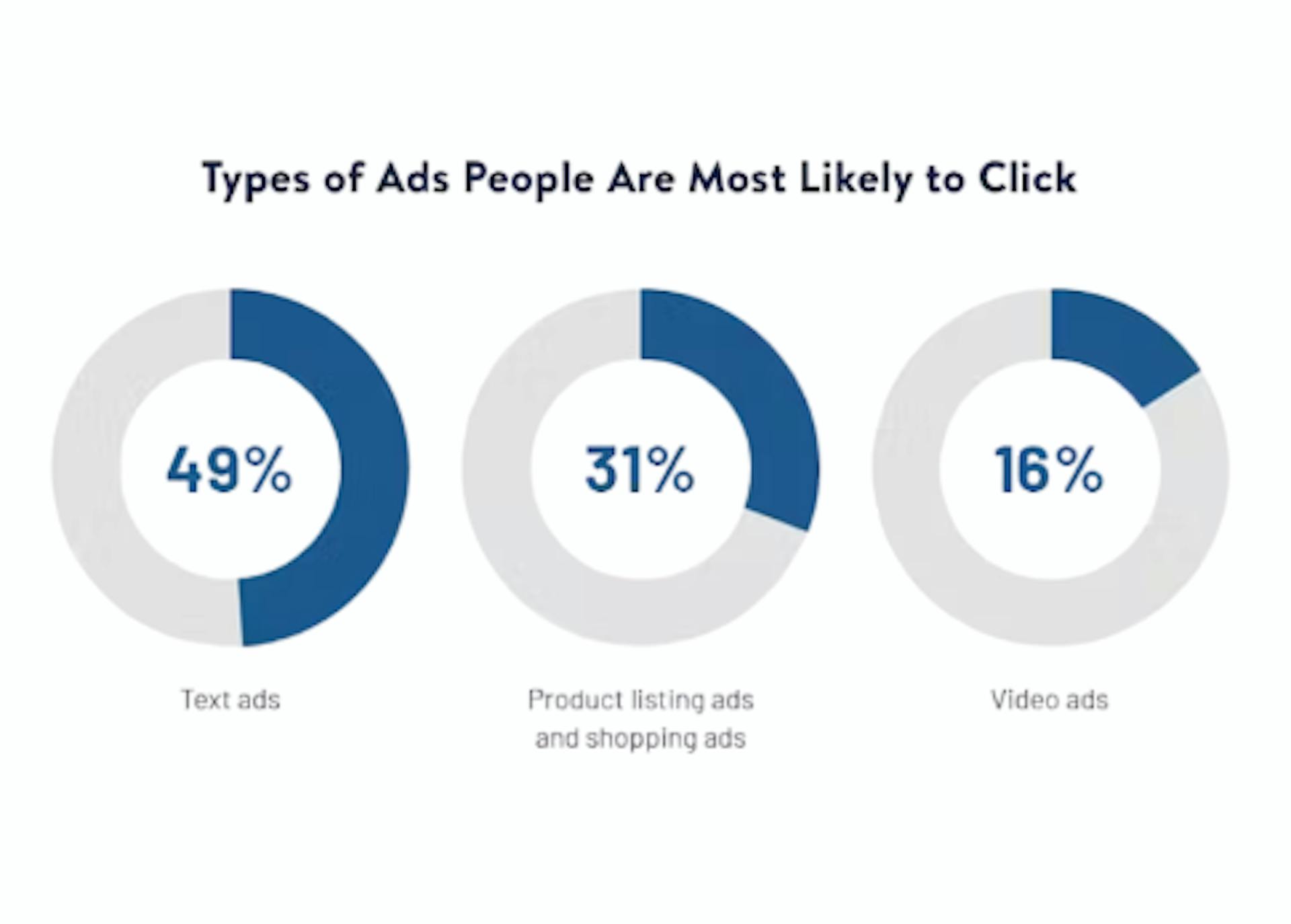 Types of Ads People Are Most Likely to Click

49%

Text ads

31%

Product listing ads and shopping ads

16%

Video ads